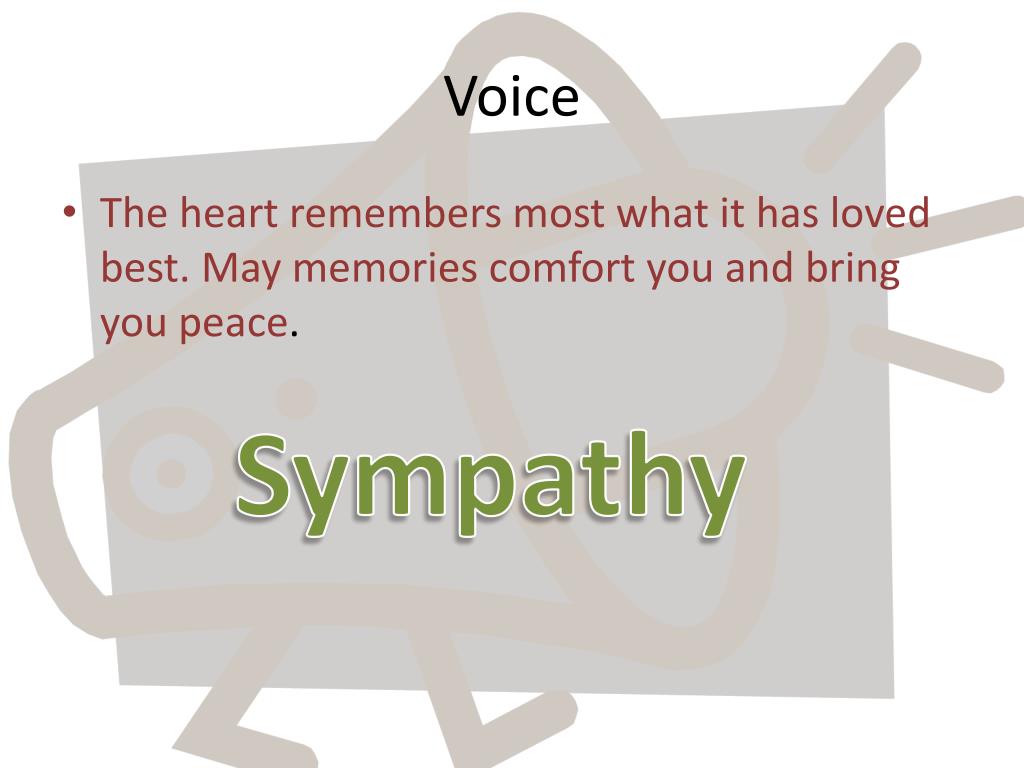 Voice

• The heart remembers most what it has loved best. May memories comfort you and bring you peace.

Sympathy